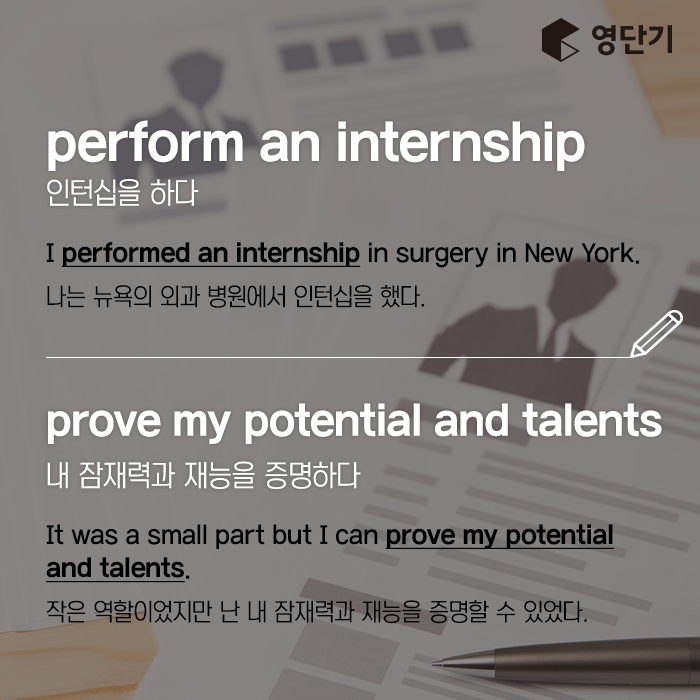 영단기

perform an internship
인턴십을 하다

I performed an internship in surgery in New York.
나는 뉴욕의 외과 병원에서 인턴십을 했다.

prove my potential and talents
내 잠재력과 재능을 증명하다

It was a small part but I can prove my potential and talents.
작은 역할이었지만 난 내 잠재력과 재능을 증명할 수 있었다.